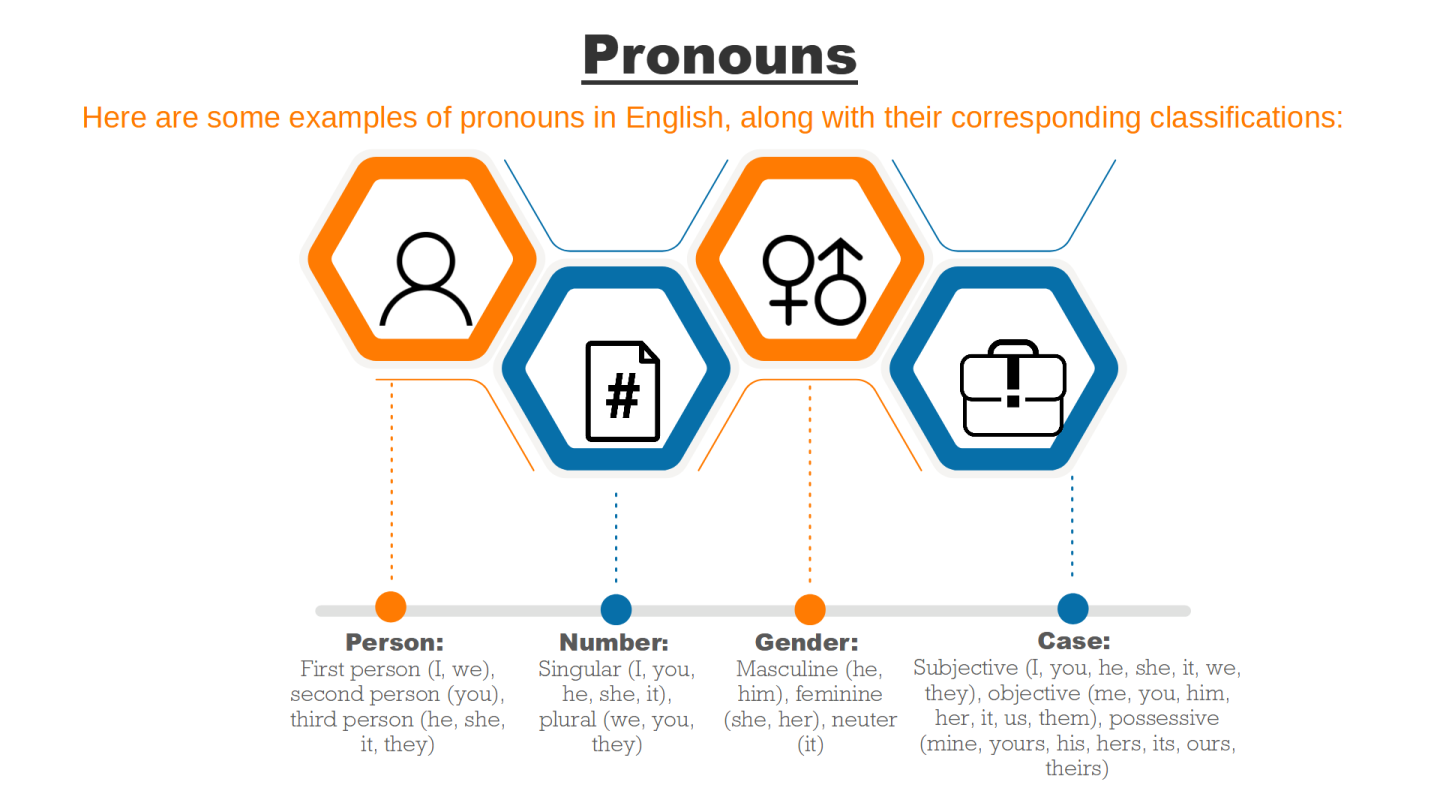 Pronouns

Here are some examples of pronouns in English, along with their corresponding classifications:

#

Person:
First person (I, we), second person (you), third person (he, she, it, they)

Number:
Singular (I, you, he, she, it), plural (we, you, they)

Gender:
Masculine (he, him), feminine (she, her), neuter (it)

Case:
Subjective (I, you, he, she, it, we, they), objective (me, you, him, her, it, us, them), possessive (mine, yours, his, hers, its, ours, theirs)